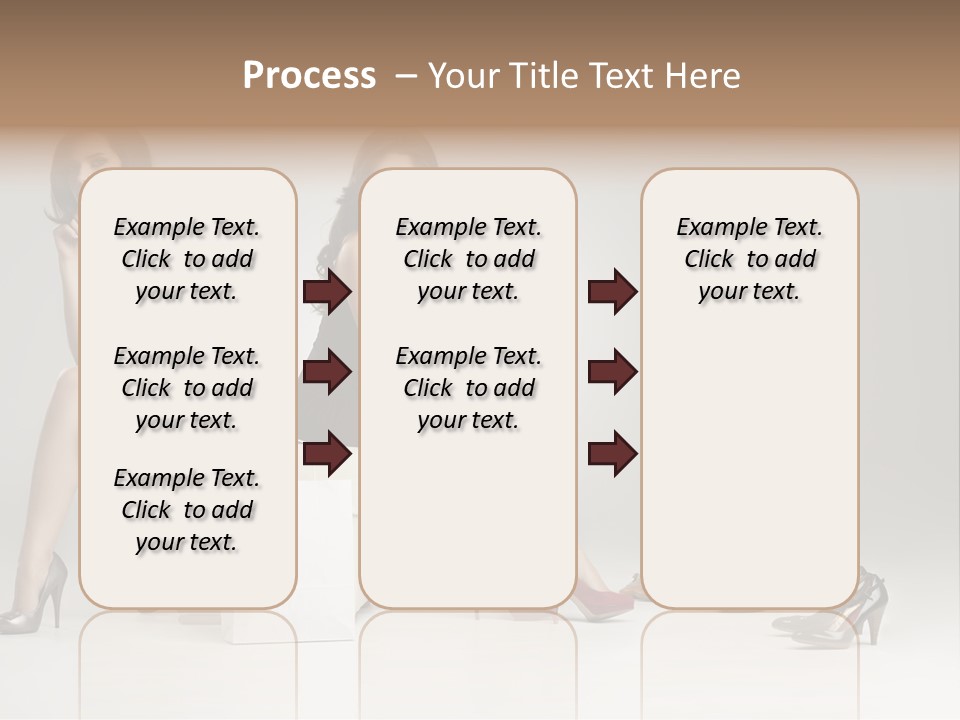 Process – Your Title Text Here

Example Text. Click to add your text.

Example Text. Click to add your text.

Example Text. Click to add your text.

Example Text. Click to add your text.

Example Text. Click to add your text.

Example Text. Click to add your text.